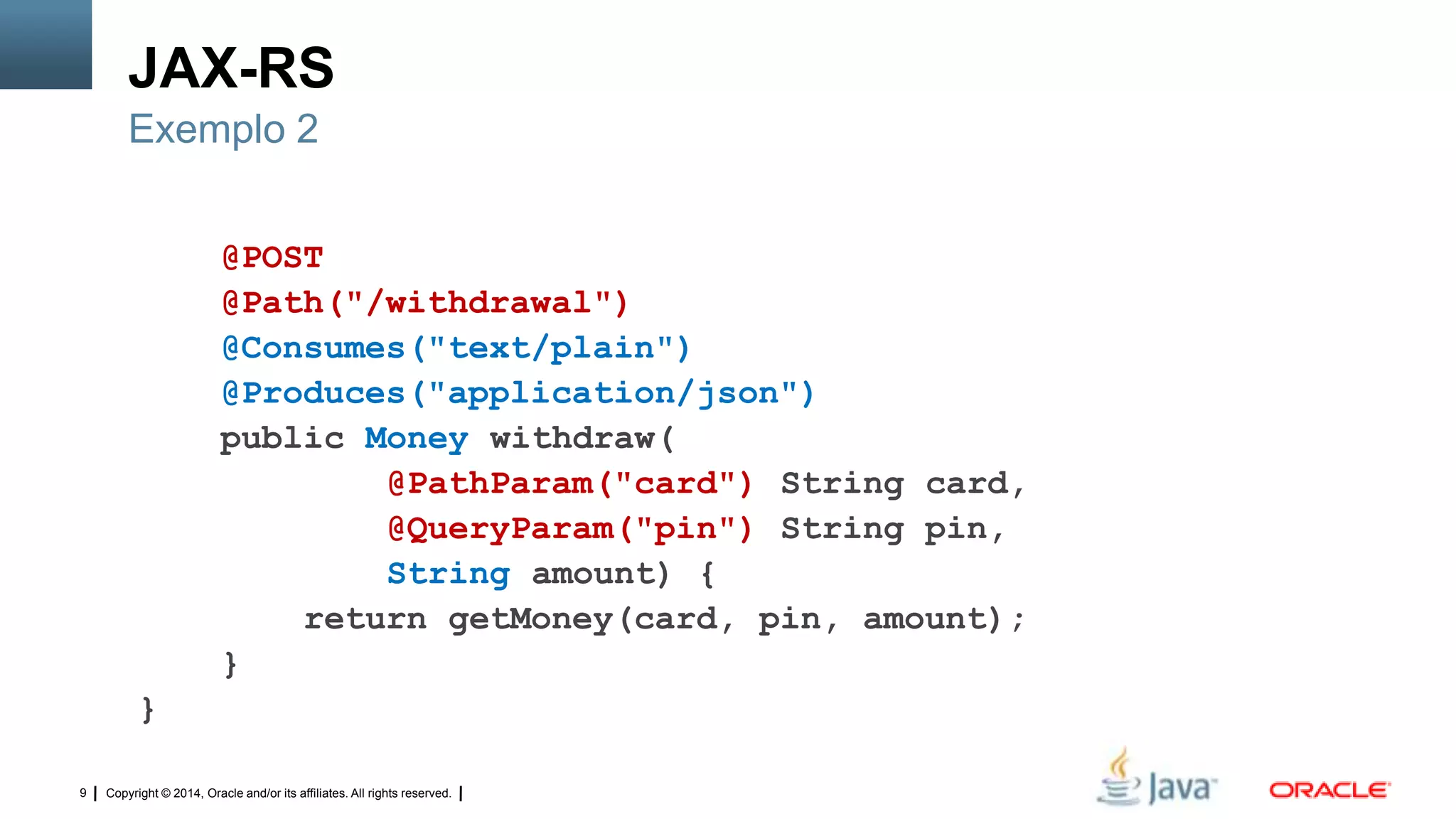 JAX-RS
Exemplo 2

@POST
@Path("/withdrawal")
@Consumes("text/plain")
@Produces("application/json")
public Money withdraw(
    @PathParam("card") String card,
    @QueryParam("pin") String pin,
    String amount) {
  return getMoney(card, pin, amount);
}
}

9 | Copyright © 2014, Oracle and/or its affiliates. All rights reserved. |

Java ORACLE